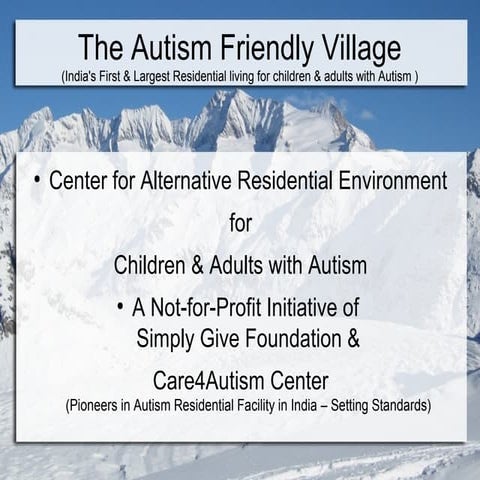 The Autism Friendly Village
(India's First & Largest Residential living for children & adults with Autism )

• Center for Alternative Residential Environment
for
Children & Adults with Autism

• A Not-for-Profit Initiative of Simply Give Foundation &
Care4Autism Center
(Pioneers in Autism Residential Facility in India – Setting Standards)